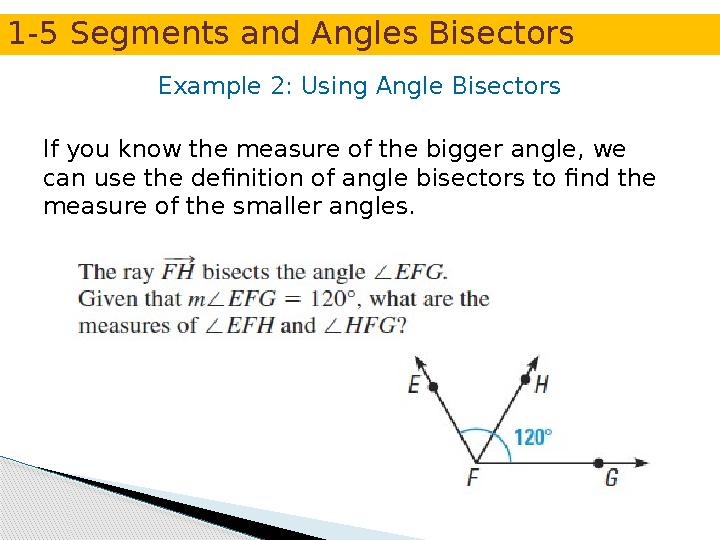 1-5 Segments and Angles Bisectors

Example 2: Using Angle Bisectors

If you know the measure of the bigger angle, we can use the definition of angle bisectors to find the measure of the smaller angles.

The ray $\overrightarrow{FH}$ bisects the angle $\angle EFG$. Given that $m\angle EFG = 120°$, what are the measures of $\angle EFH$ and $\angle HFG$?

E
H
120°
F
G